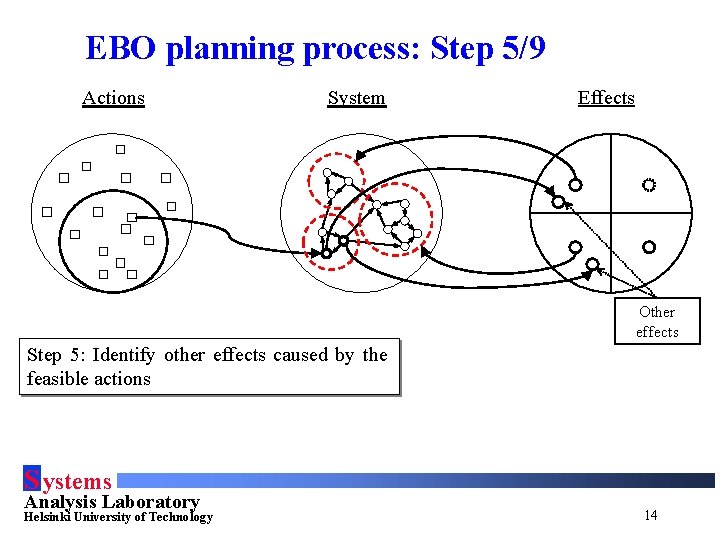 EBO planning process: Step 5/9

Actions

System

Effects

Other effects

Step 5: Identify other effects caused by the feasible actions

Systems
Analysis Laboratory
Helsinki University of Technology

14